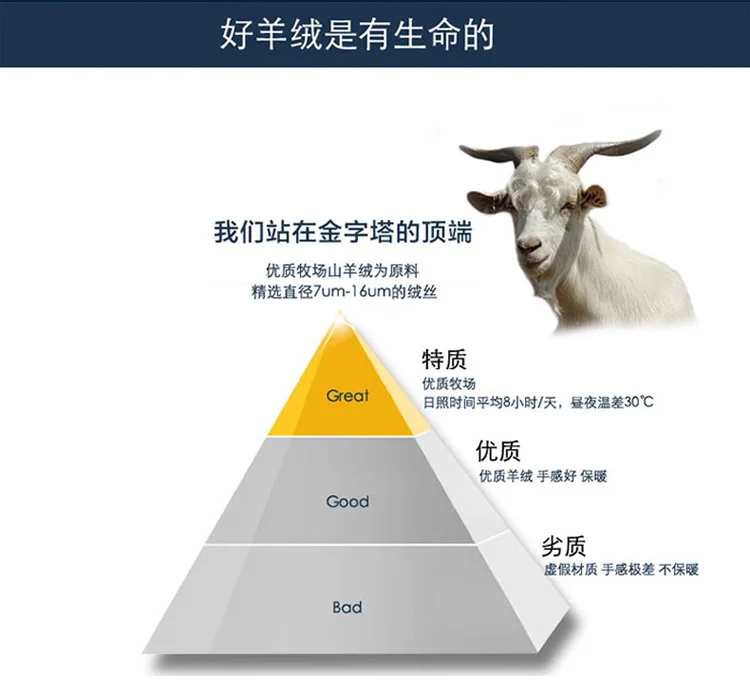 好羊绒是有生命的

我们站在金字塔的顶端

优质牧场山羊绒为原料
精选直径7um-16um的绒丝

Great

特质
优质牧场
日照时间平均8小时/天，昼夜温差30℃

Good

优质
优质羊绒 手感好 保暖

Bad

劣质
虚假材质 手感极差 不保暖